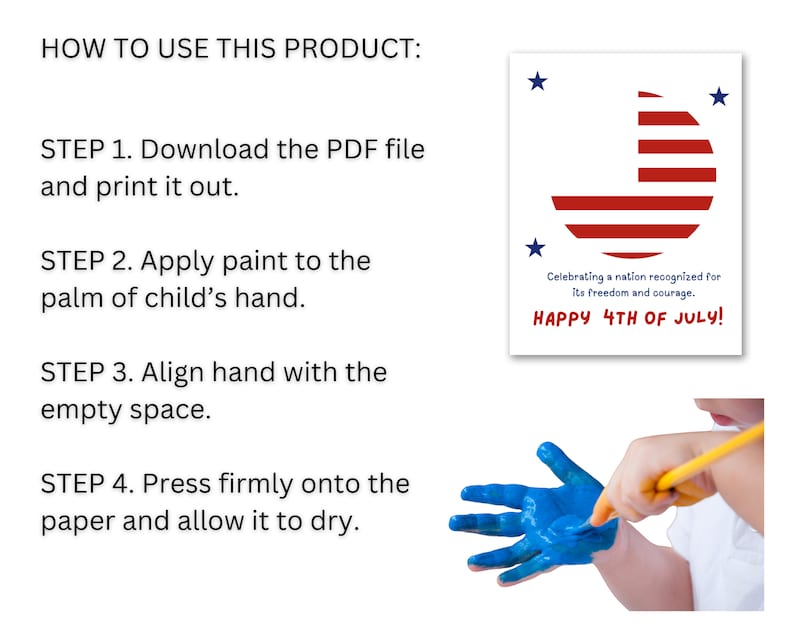 HOW TO USE THIS PRODUCT:

STEP 1. Download the PDF file and print it out.

STEP 2. Apply paint to the palm of child's hand.

STEP 3. Align hand with the empty space.

STEP 4. Press firmly onto the paper and allow it to dry.

Celebrating a nation recognized for its freedom and courage.

HAPPY 4TH OF JULY!